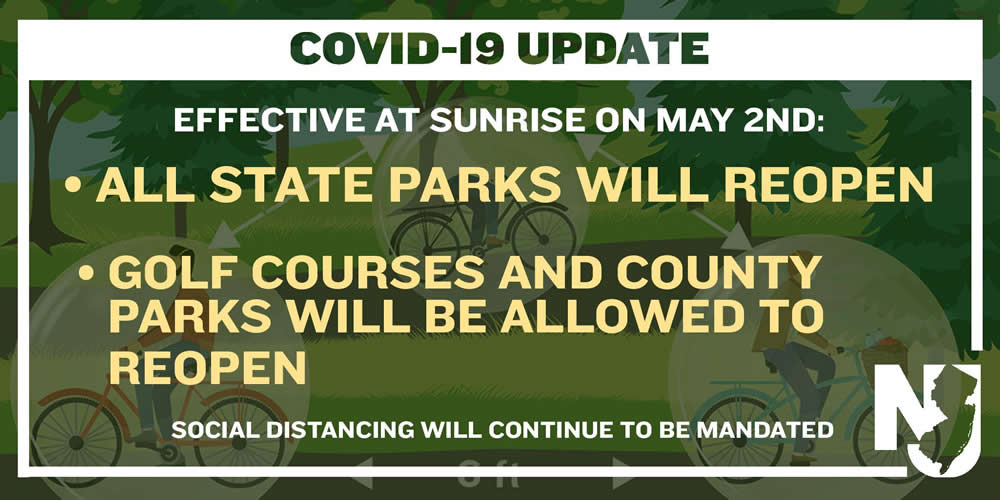 COVID-19 UPDATE

EFFECTIVE AT SUNRISE ON MAY 2ND:

• ALL STATE PARKS WILL REOPEN

• GOLF COURSES AND COUNTY PARKS WILL BE ALLOWED TO REOPEN

SOCIAL DISTANCING WILL CONTINUE TO BE MANDATED

8 ft

NJ